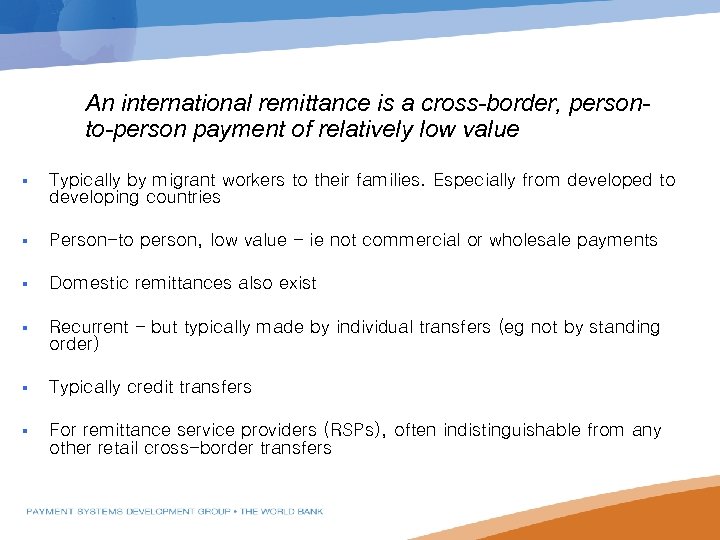 An international remittance is a cross-border, person-to-person payment of relatively low value

▪ Typically by migrant workers to their families. Especially from developed to developing countries

▪ Person-to person, low value – ie not commercial or wholesale payments

▪ Domestic remittances also exist

▪ Recurrent – but typically made by individual transfers (eg not by standing order)

▪ Typically credit transfers

▪ For remittance service providers (RSPs), often indistinguishable from any other retail cross-border transfers

PAYMENT SYSTEMS DEVELOPMENT GROUP • THE WORLD BANK